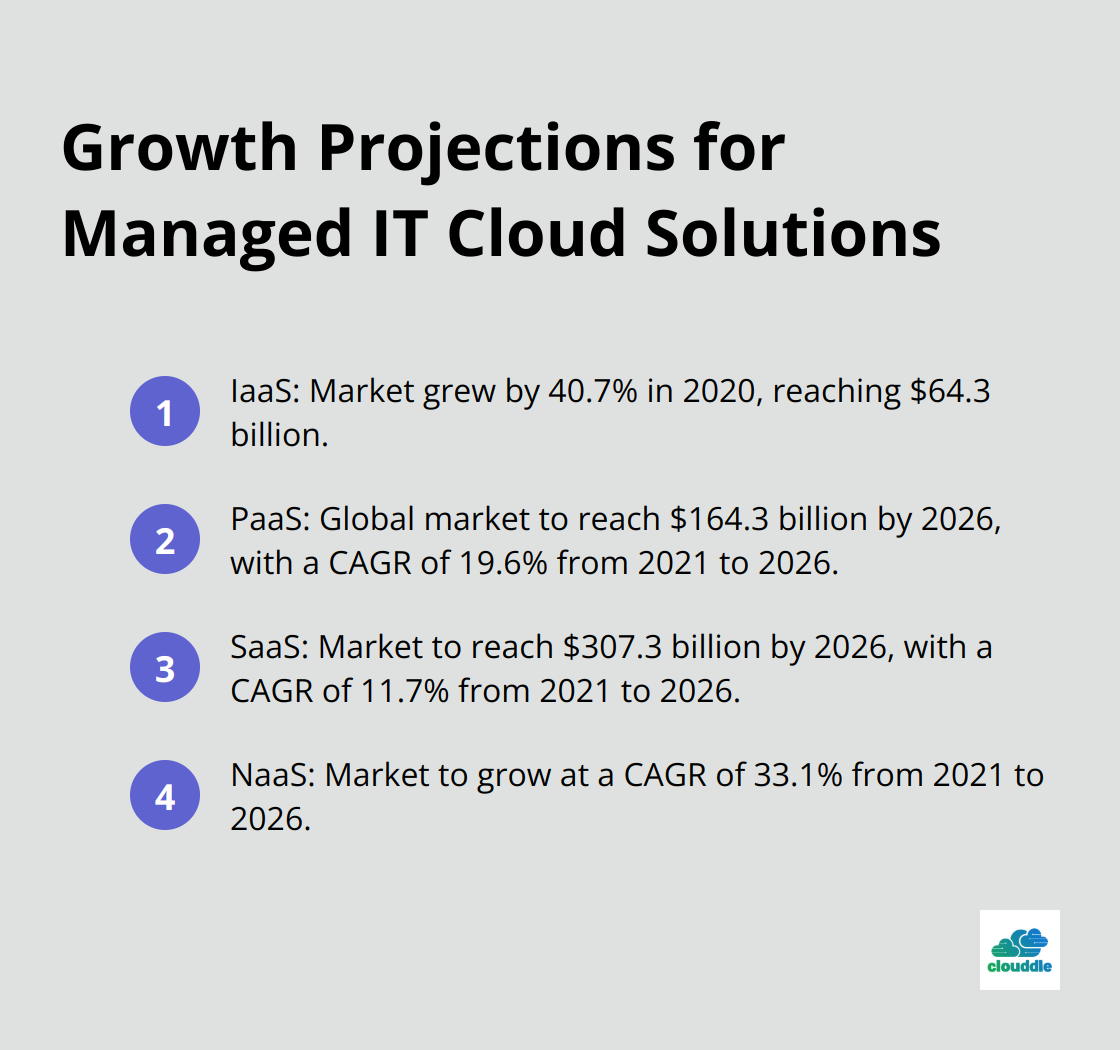 Growth Projections for Managed IT Cloud Solutions

1 IaaS: Market grew by 40.7% in 2020, reaching \$64.3 billion.

2 PaaS: Global market to reach \$164.3 billion by 2026, with a CAGR of 19.6% from 2021 to 2026.

3 SaaS: Market to reach \$307.3 billion by 2026, with a CAGR of 11.7% from 2021 to 2026.

4 NaaS: Market to grow at a CAGR of 33.1% from 2021 to 2026.

clouddle